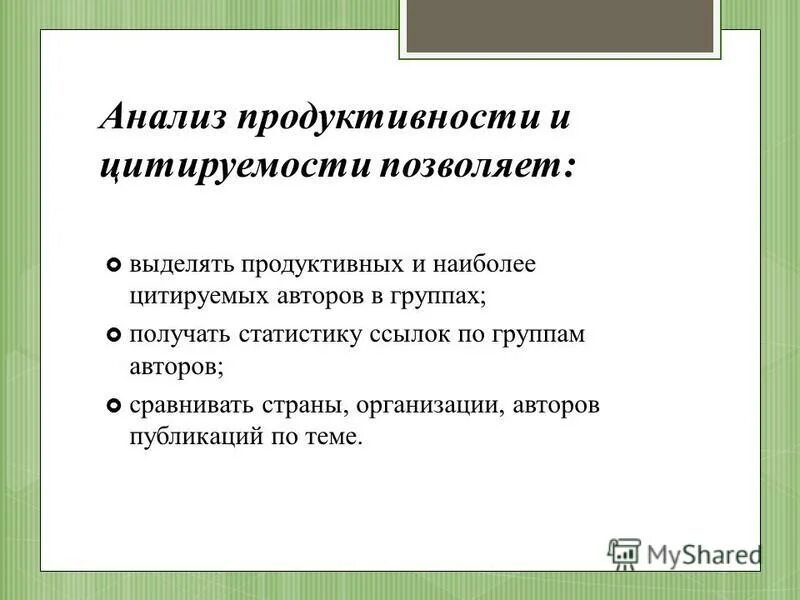 Анализ продуктивности и цитируемости позволяет:

выделять продуктивных и наиболее цитируемых авторов в группах;

получать статистику ссылок по группам авторов;

сравнивать страны, организации, авторов публикаций по теме.

MyShared